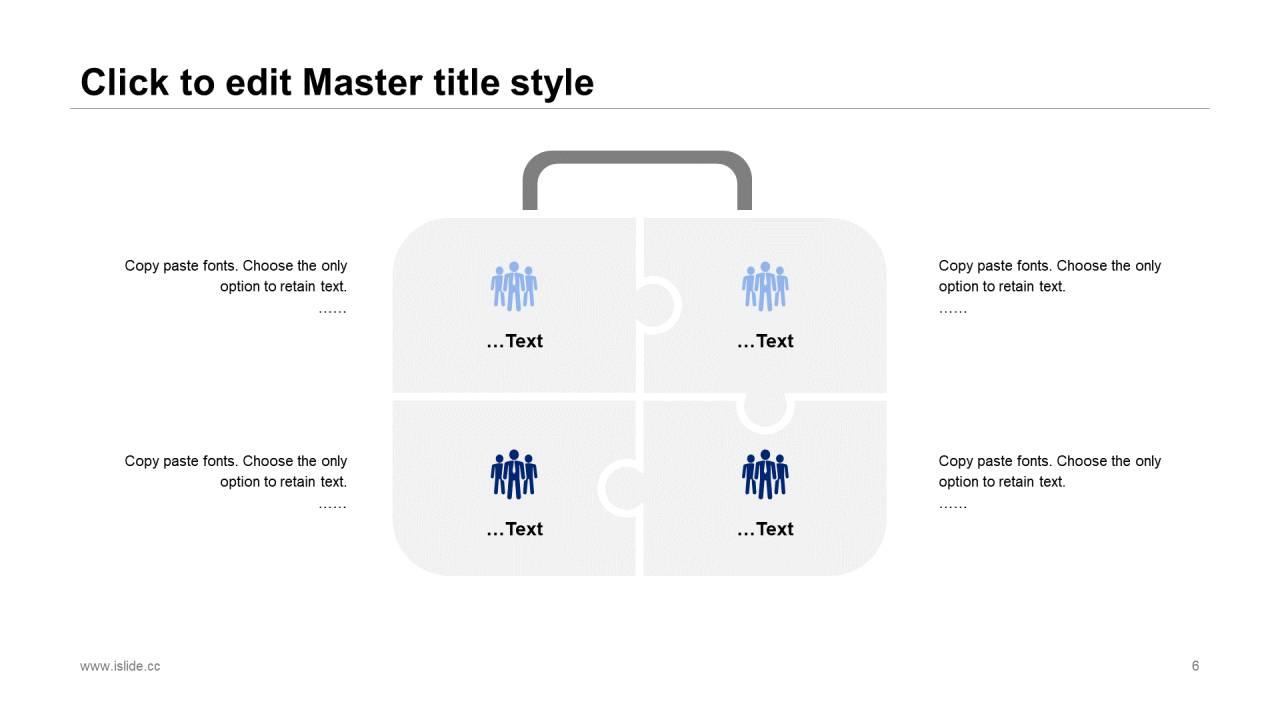 Click to edit Master title style

Copy paste fonts. Choose the only option to retain text.
……

…Text

…Text

Copy paste fonts. Choose the only option to retain text.
……

Copy paste fonts. Choose the only option to retain text.
……

…Text

…Text

Copy paste fonts. Choose the only option to retain text.
……

www.islide.cc

6